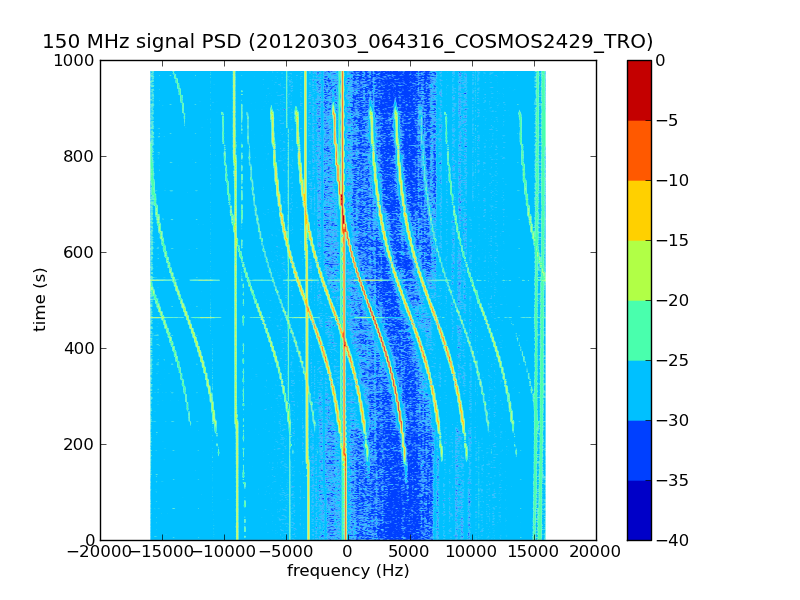 150 MHz signal PSD (20120303_064316_COSMOS2429_TRO)

1000
800
600
400
200
0

time (s)

−20000 −15000 −10000 −5000 0 5000 10000 15000 20000
frequency (Hz)

0
−5
−10
−15
−20
−25
−30
−35
−40